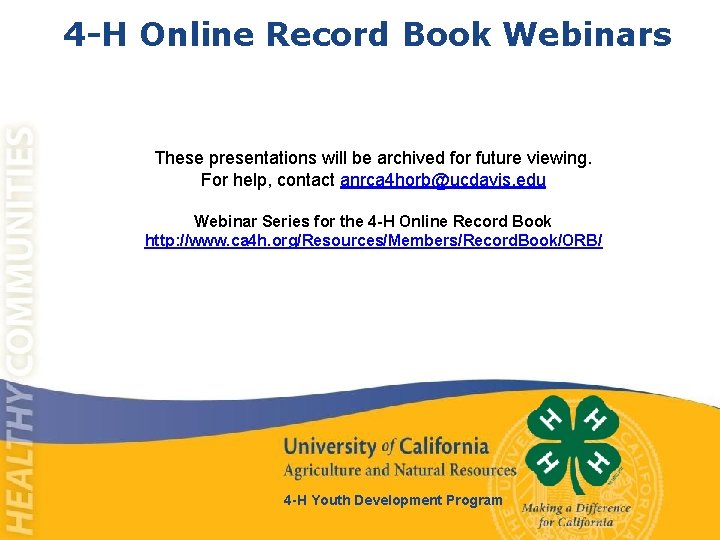 4-H Online Record Book Webinars

These presentations will be archived for future viewing.
For help, contact anrca4horb@ucdavis.edu

Webinar Series for the 4-H Online Record Book
http://www.ca4h.org/Resources/Members/RecordBook/ORB/

HEALTHY COMMUNITIES

University of California
Agriculture and Natural Resources

4-H Youth Development Program

H H H H

Making a Difference for California